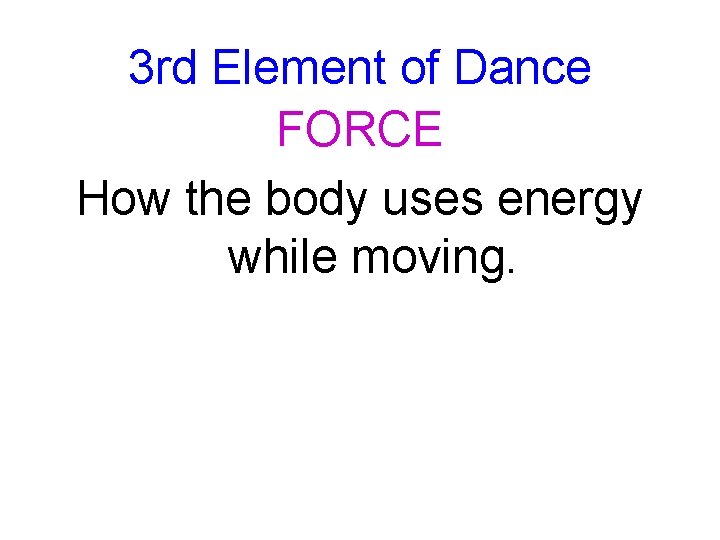 3rd Element of Dance
FORCE

How the body uses energy while moving.